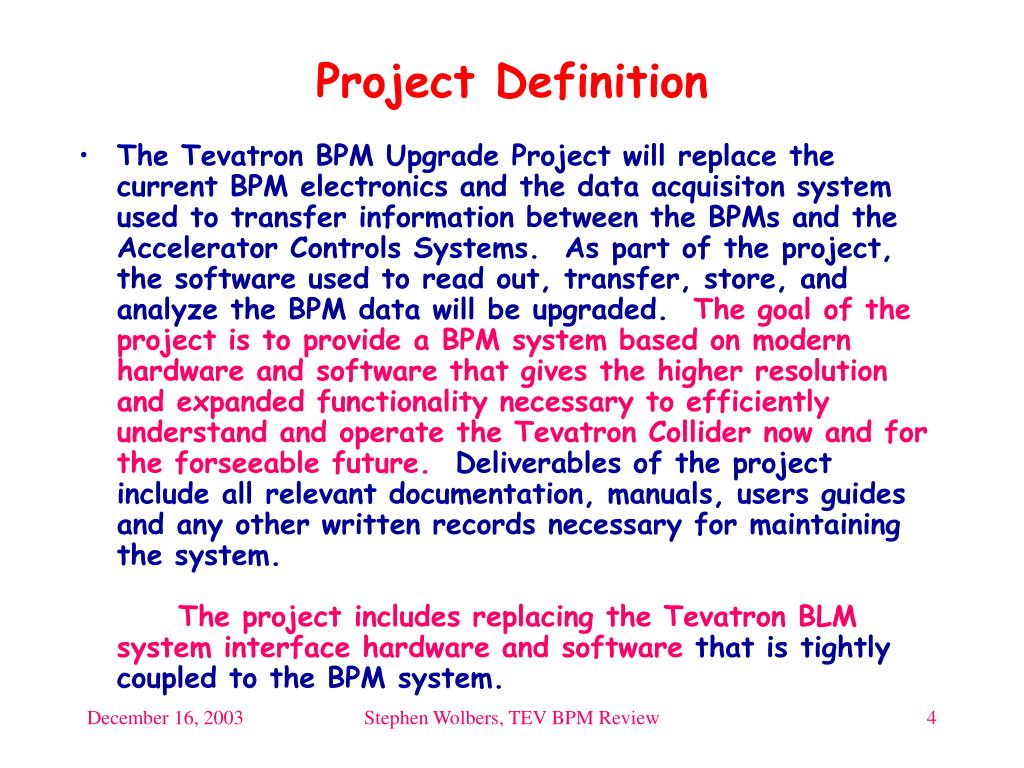 Project Definition

• The Tevatron BPM Upgrade Project will replace the current BPM electronics and the data acquisiton system used to transfer information between the BPMs and the Accelerator Controls Systems. As part of the project, the software used to read out, transfer, store, and analyze the BPM data will be upgraded. The goal of the project is to provide a BPM system based on modern hardware and software that gives the higher resolution and expanded functionality necessary to efficiently understand and operate the Tevatron Collider now and for the forseeable future. Deliverables of the project include all relevant documentation, manuals, users guides and any other written records necessary for maintaining the system.

The project includes replacing the Tevatron BLM system interface hardware and software that is tightly coupled to the BPM system.

December 16, 2003

Stephen Wolbers, TEV BPM Review

4